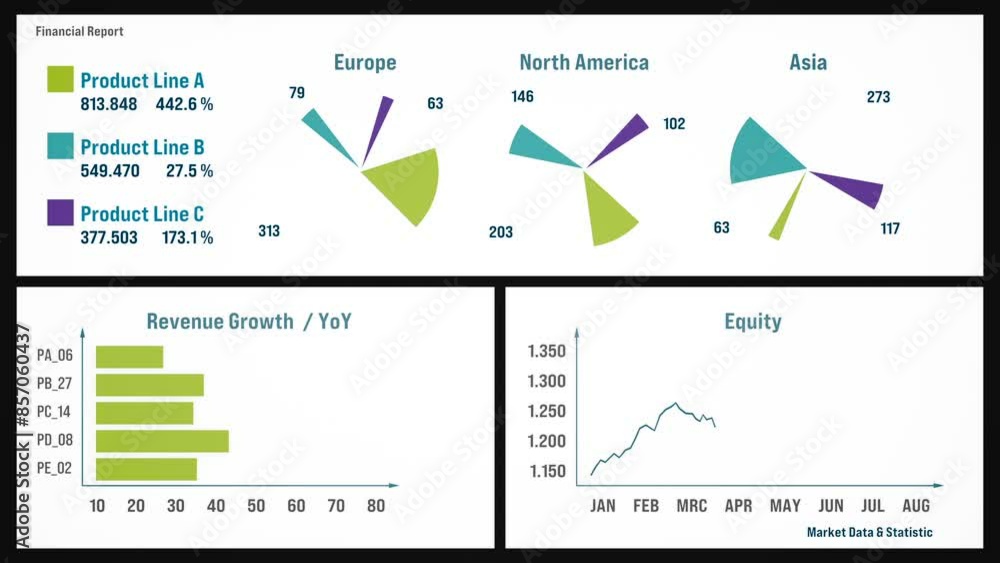 Financial Report

Product Line A
813.848 442.6 %

Product Line B
549.470 27.5 %

Product Line C
377.503 173.1 %

Europe
79
63
313

North America
146
102
203

Asia
273
63
117

Revenue Growth / YoY

PA_06
PB_27
PC_14
PD_08
PE_02

10 20 30 40 50 60 70 80

Equity

1.350
1.300
1.250
1.200
1.150

JAN FEB MRC APR MAY JUN JUL AUG

Market Data & Statistic

Adobe Stock | #857060437